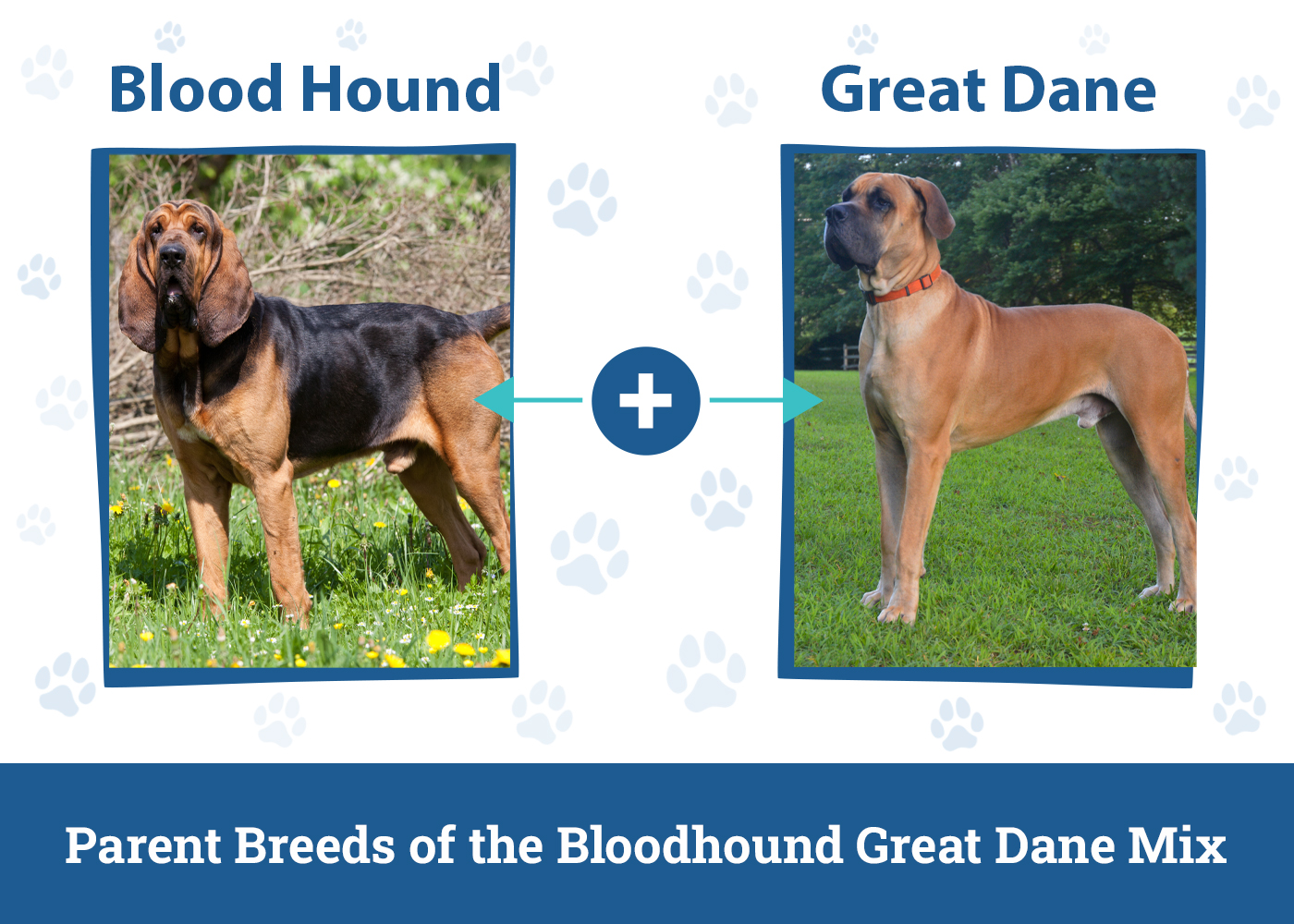 Blood Hound

Great Dane

+

Parent Breeds of the Bloodhound Great Dane Mix